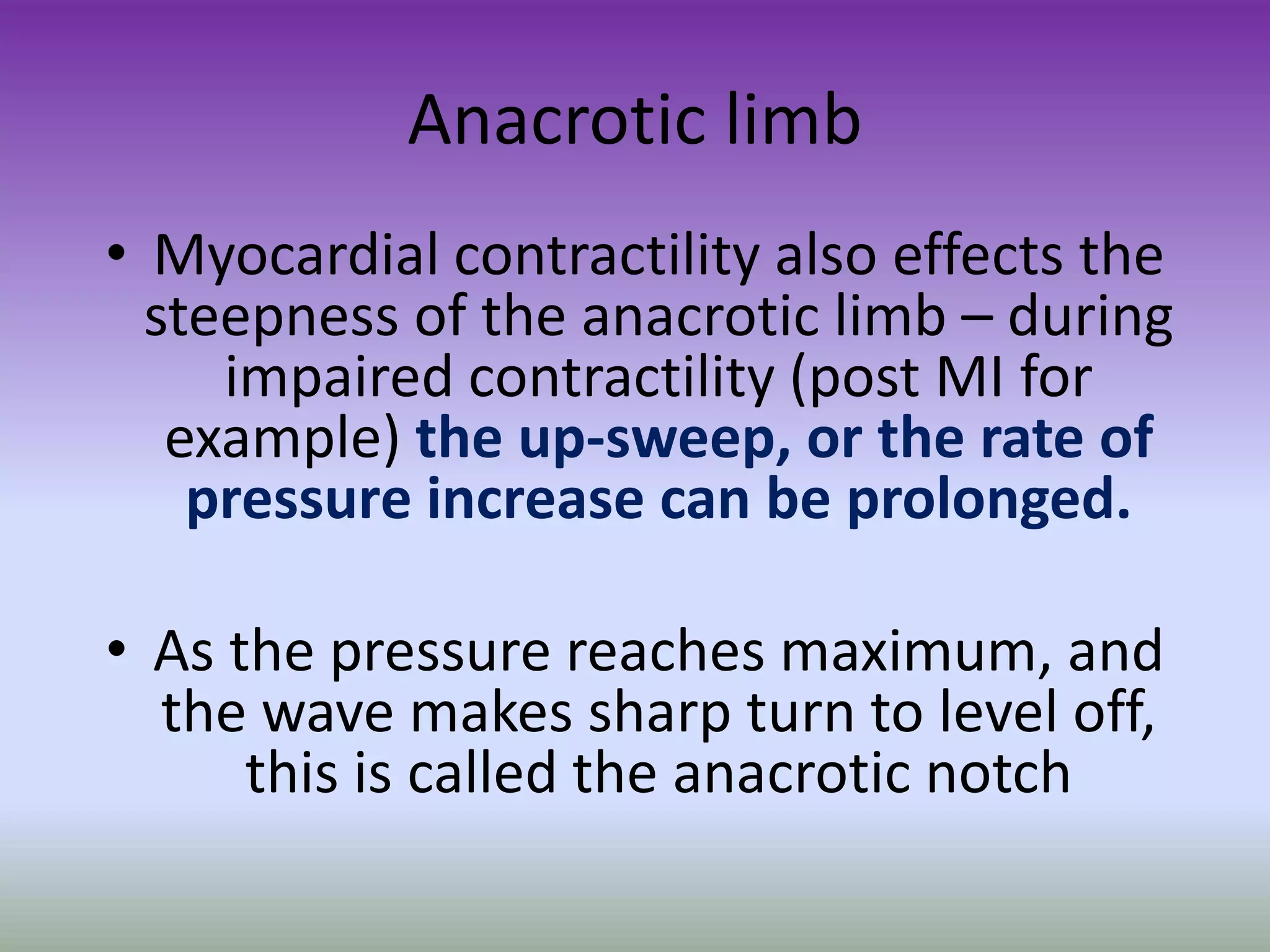 Anacrotic limb

• Myocardial contractility also effects the steepness of the anacrotic limb – during impaired contractility (post MI for example) the up-sweep, or the rate of pressure increase can be prolonged.

• As the pressure reaches maximum, and the wave makes sharp turn to level off, this is called the anacrotic notch